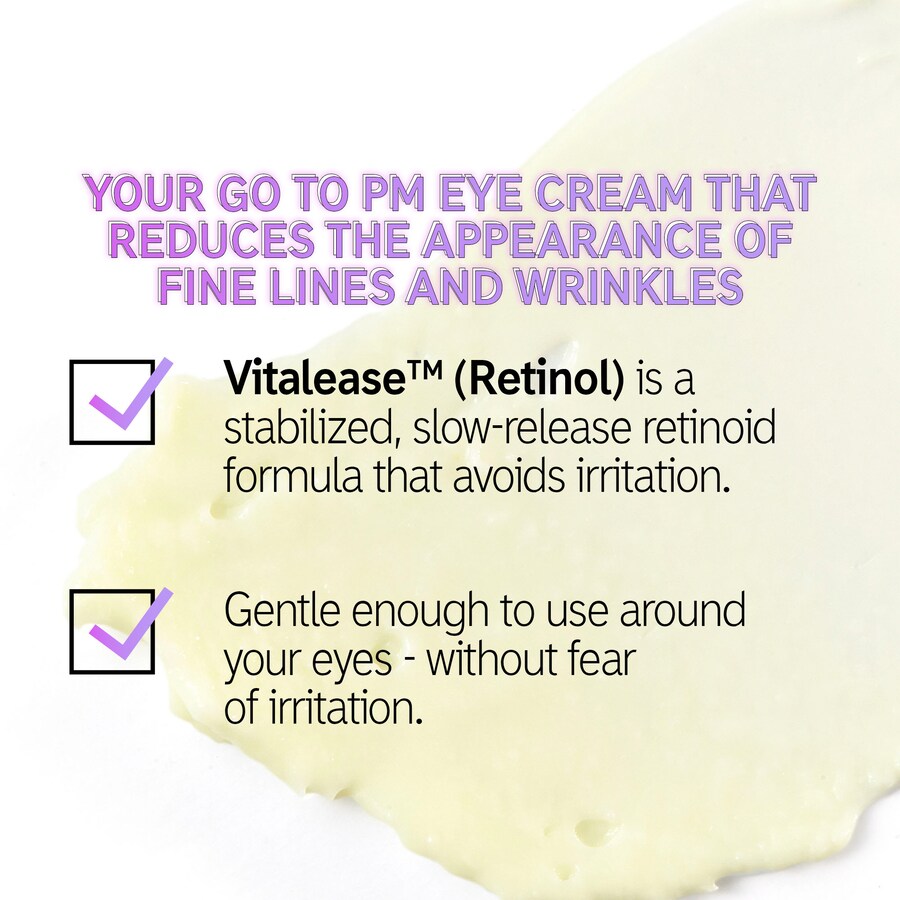 YOUR GO TO PM EYE CREAM THAT REDUCES THE APPEARANCE OF FINE LINES AND WRINKLES

Vitalease™ (Retinol) is a stabilized, slow-release retinoid formula that avoids irritation.

Gentle enough to use around your eyes - without fear of irritation.